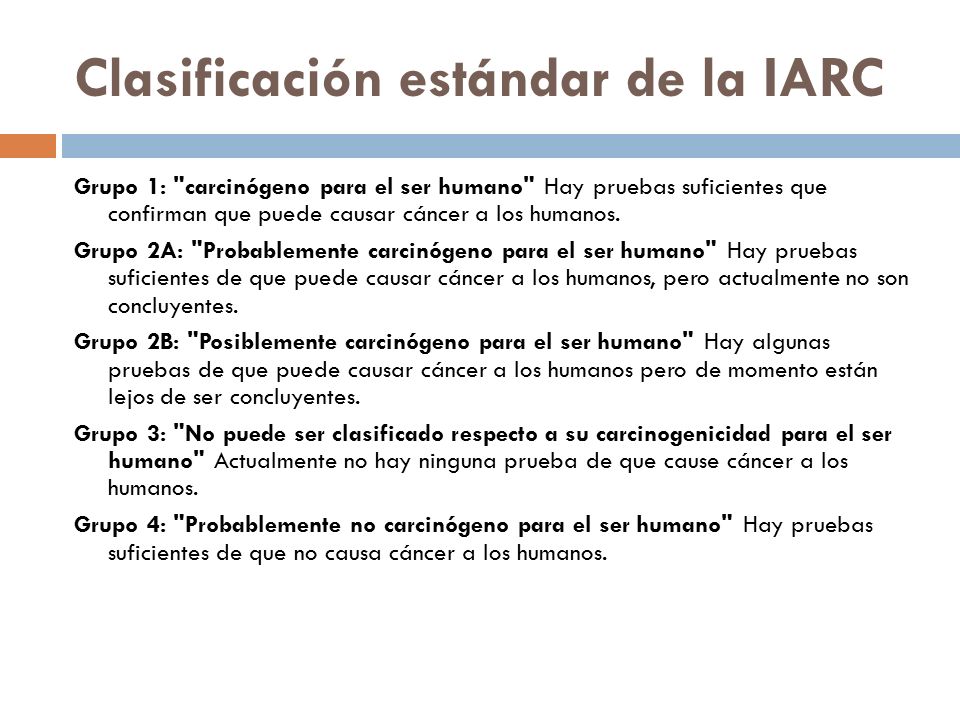 Clasificación estándar de la IARC

Grupo 1: "carcinógeno para el ser humano" Hay pruebas suficientes que confirman que puede causar cáncer a los humanos.

Grupo 2A: "Probablemente carcinógeno para el ser humano" Hay pruebas suficientes de que puede causar cáncer a los humanos, pero actualmente no son concluyentes.

Grupo 2B: "Posiblemente carcinógeno para el ser humano" Hay algunas pruebas de que puede causar cáncer a los humanos pero de momento están lejos de ser concluyentes.

Grupo 3: "No puede ser clasificado respecto a su carcinogenicidad para el ser humano" Actualmente no hay ninguna prueba de que cause cáncer a los humanos.

Grupo 4: "Probablemente no carcinógeno para el ser humano" Hay pruebas suficientes de que no causa cáncer a los humanos.